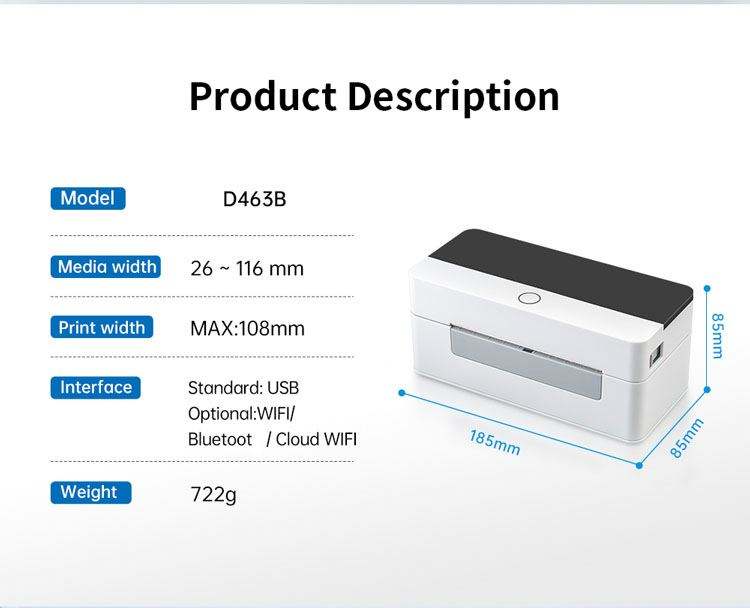 Product Description

Model D463B

Media width 26 ~ 116 mm

Print width MAX:108mm

Interface Standard: USB
Optional:WIFI/
Bluetoot / Cloud WIFI

Weight 722g

85mm

185mm

85mm